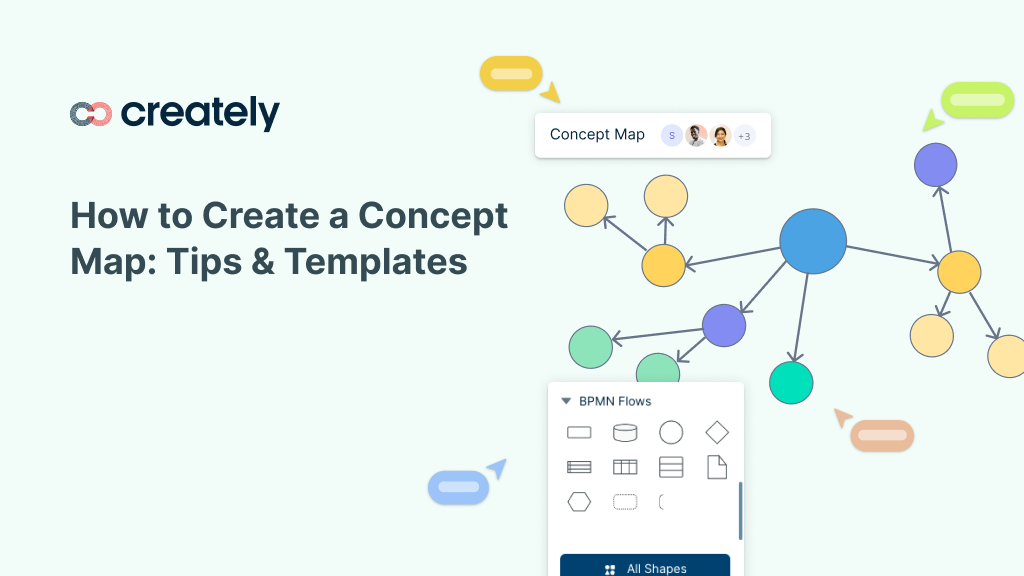 creately

How to Create a Concept Map: Tips & Templates

Concept Map S +3

BPMN Flows

All Shapes